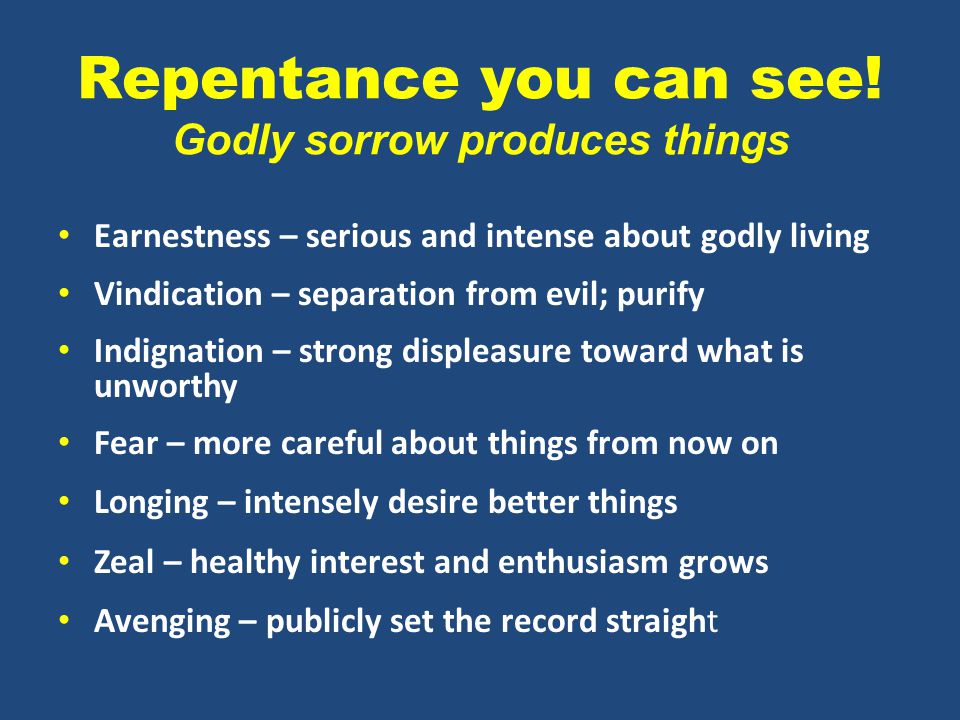 Repentance you can see!
Godly sorrow produces things

• Earnestness – serious and intense about godly living
• Vindication – separation from evil; purify
• Indignation – strong displeasure toward what is unworthy
• Fear – more careful about things from now on
• Longing – intensely desire better things
• Zeal – healthy interest and enthusiasm grows
• Avenging – publicly set the record straight